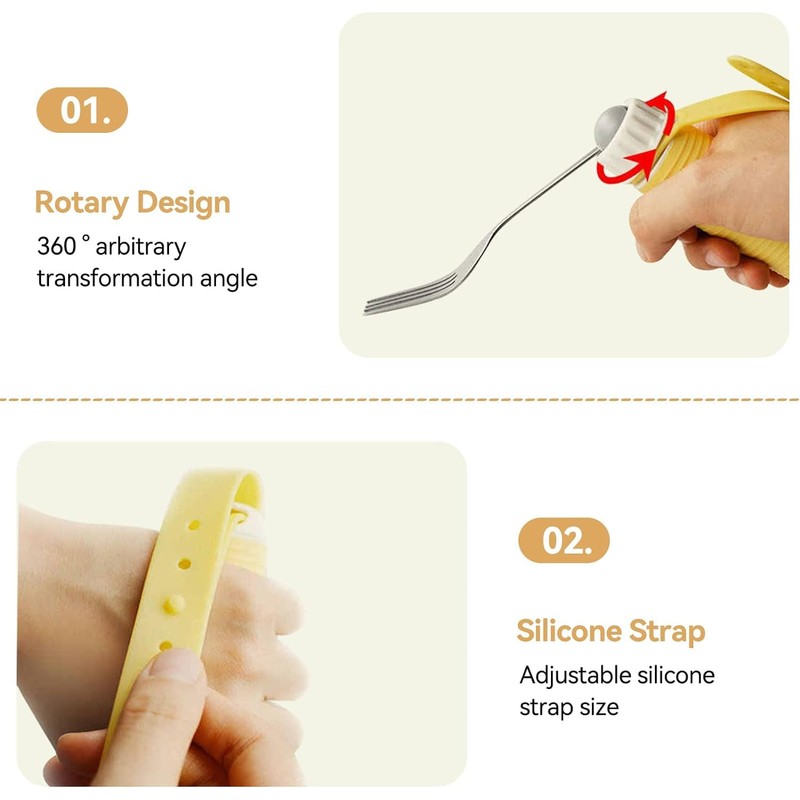 01.

Rotary Design

360 ° arbitrary transformation angle

02.

Silicone Strap

Adjustable silicone strap size